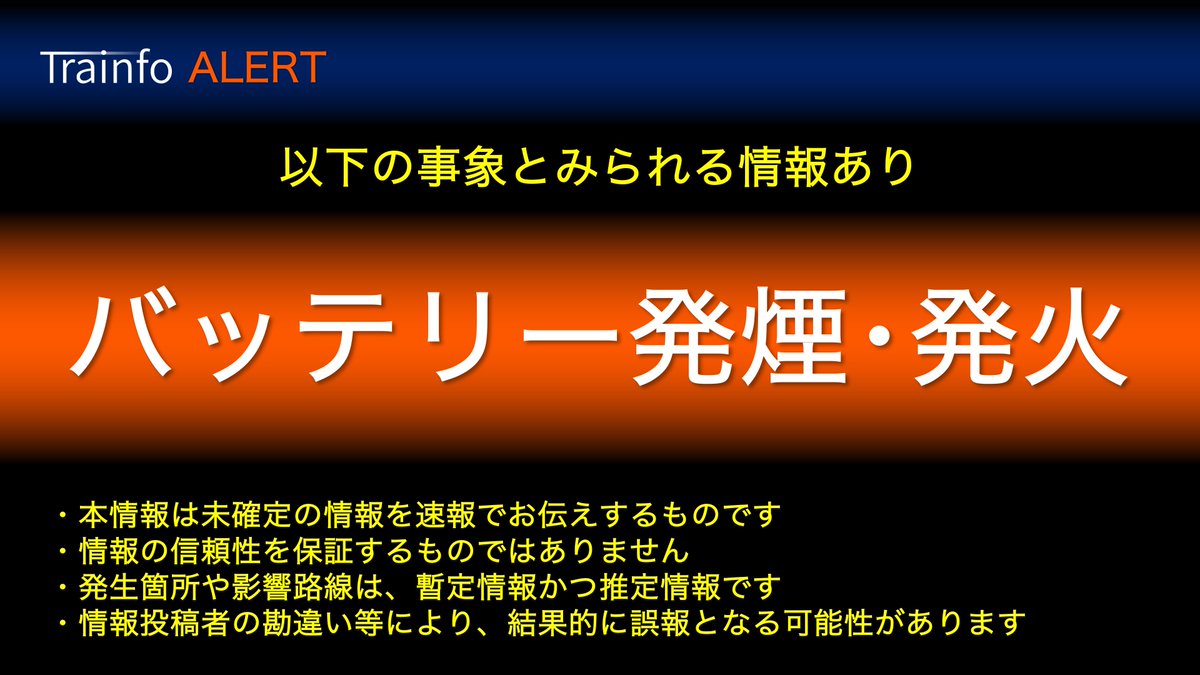 Trainfo ALERT

以下の事象とみられる情報あり

バッテリー発煙・発火

・本情報は未確定の情報を速報でお伝えするものです
・情報の信頼性を保証するものではありません
・発生箇所や影響路線は、暫定情報かつ推定情報です
・情報投稿者の勘違い等により、結果的に誤報となる可能性があります